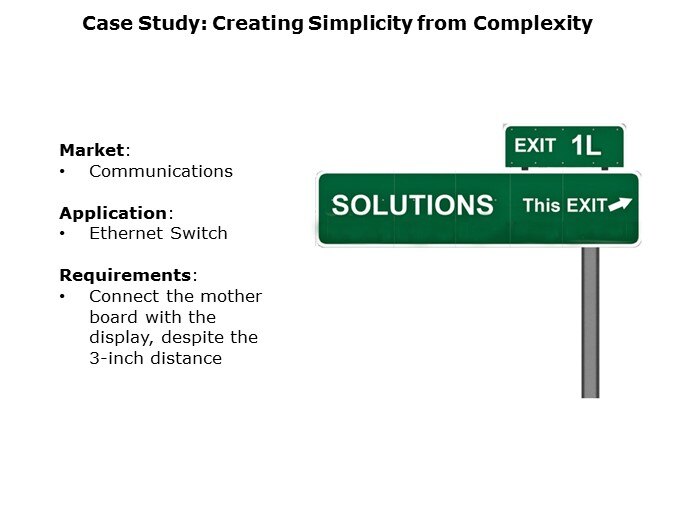 Case Study: Creating Simplicity from Complexity

Market:
• Communications

Application:
• Ethernet Switch

Requirements:
• Connect the mother board with the display, despite the 3-inch distance

EXIT 1L

SOLUTIONS This EXIT